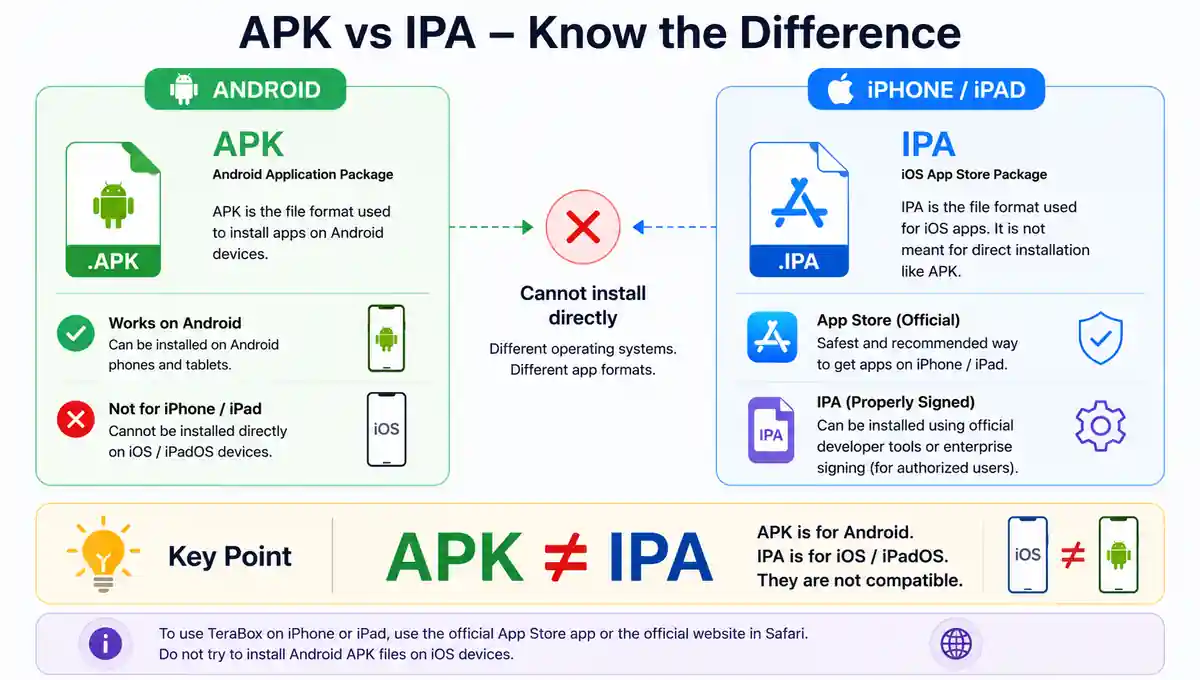 APK vs IPA – Know the Difference

ANDROID

.APK

APK
Android Application Package

APK is the file format used to install apps on Android devices.

Works on Android
Can be installed on Android phones and tablets.

Not for iPhone / iPad
Cannot be installed directly on iOS / iPadOS devices.

iOS

Cannot install directly
Different operating systems.
Different app formats.

iPHONE / iPAD

.IPA

IPA
iOS App Store Package

IPA is the file format used for iOS apps. It is not meant for direct installation like APK.

App Store (Official)
Safest and recommended way to get apps on iPhone / iPad.

IPA

IPA (Properly Signed)
Can be installed using official developer tools or enterprise signing (for authorized users).

Key Point

APK ≠ IPA

APK is for Android.
IPA is for iOS / iPadOS.
They are not compatible.

iOS ≠

To use TeraBox on iPhone or iPad, use the official App Store app or the official website in Safari.
Do not try to install Android APK files on iOS devices.